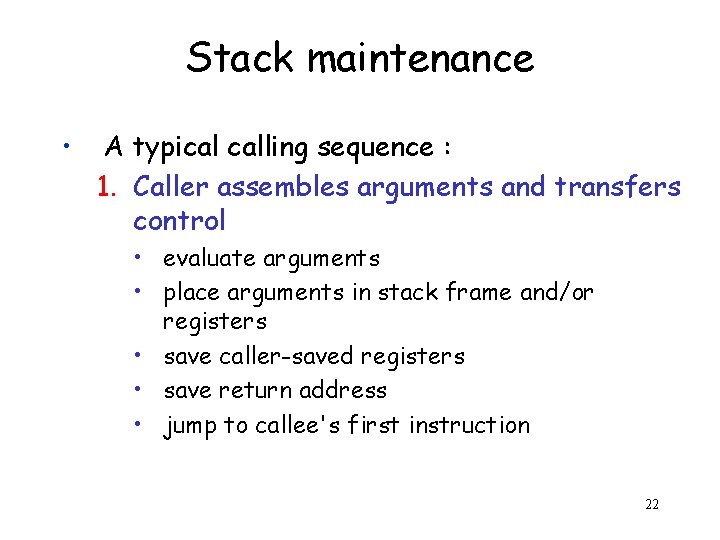 Stack maintenance

• A typical calling sequence :

1. Caller assembles arguments and transfers control

• evaluate arguments
• place arguments in stack frame and/or registers
• save caller-saved registers
• save return address
• jump to callee's first instruction

22